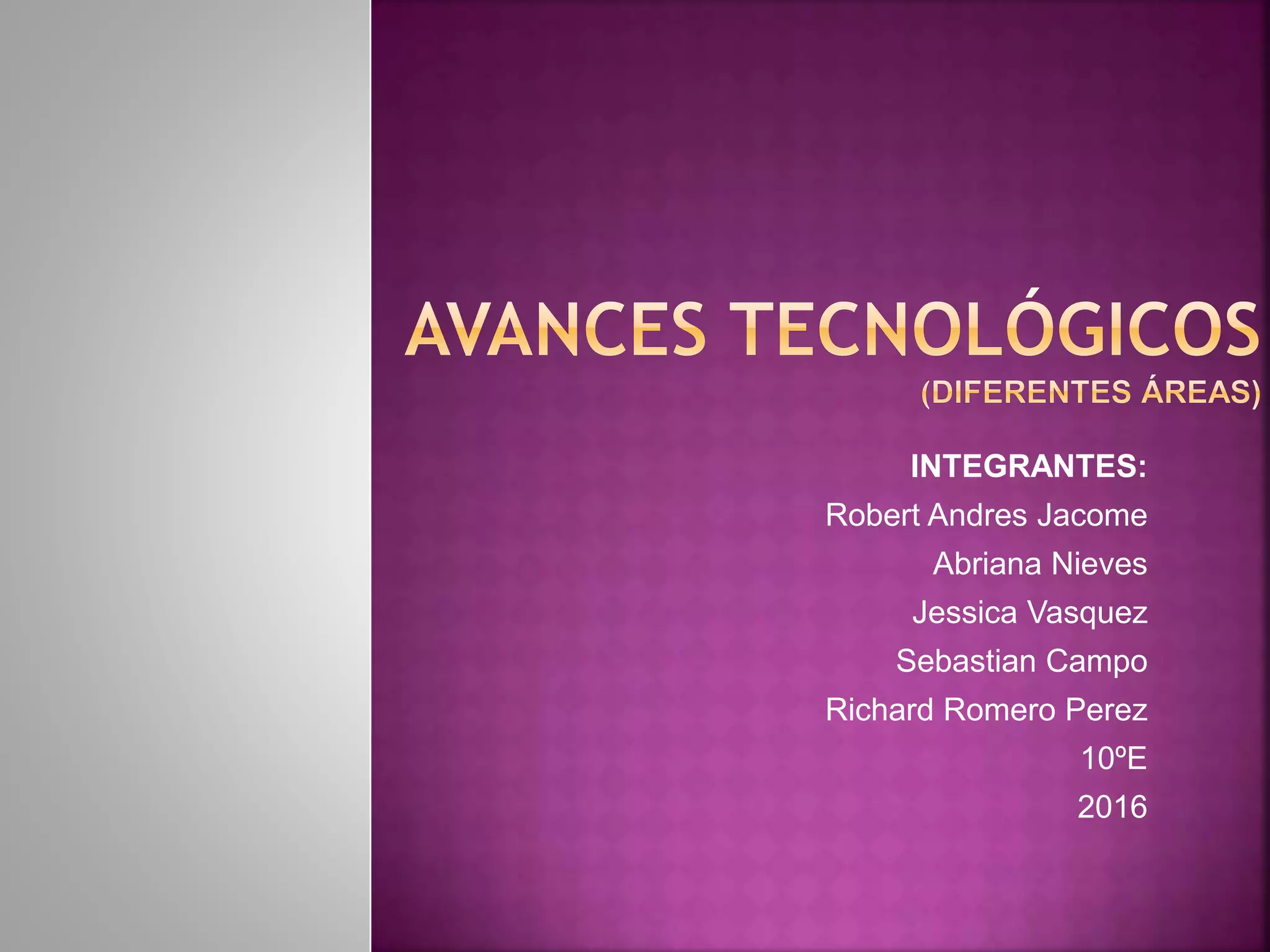 AVANCES TECNOLÓGICOS
(DIFERENTES ÁREAS)

INTEGRANTES:
Robert Andres Jacome
Abriana Nieves
Jessica Vasquez
Sebastian Campo
Richard Romero Perez
10ºE
2016